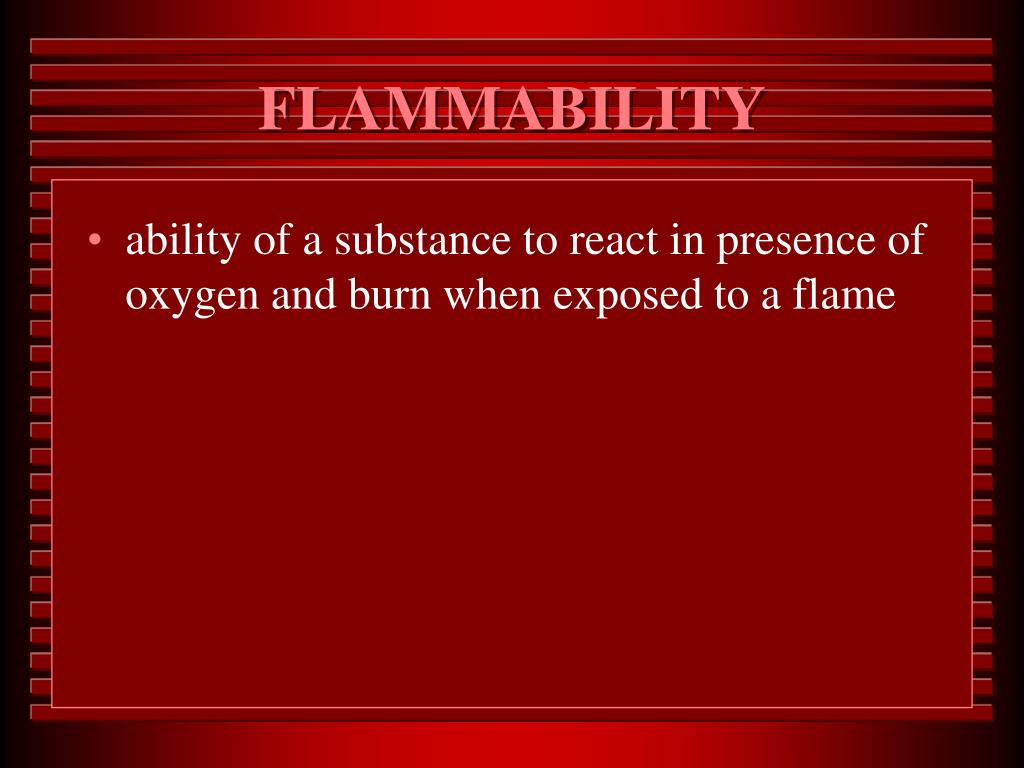 FLAMMABILITY

• ability of a substance to react in presence of oxygen and burn when exposed to a flame